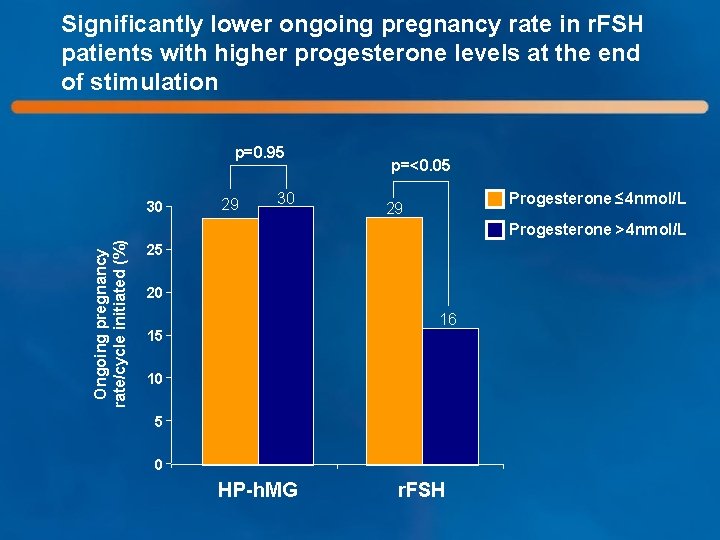 Significantly lower ongoing pregnancy rate in rFSH patients with higher progesterone levels at the end of stimulation

p=0.95

p=<0.05

Progesterone ≤4nmol/L
Progesterone >4nmol/L

Ongoing pregnancy rate/cycle initiated (%)

30
25
20
15
10
5
0

29
30
29
16

HP-hMG
rFSH